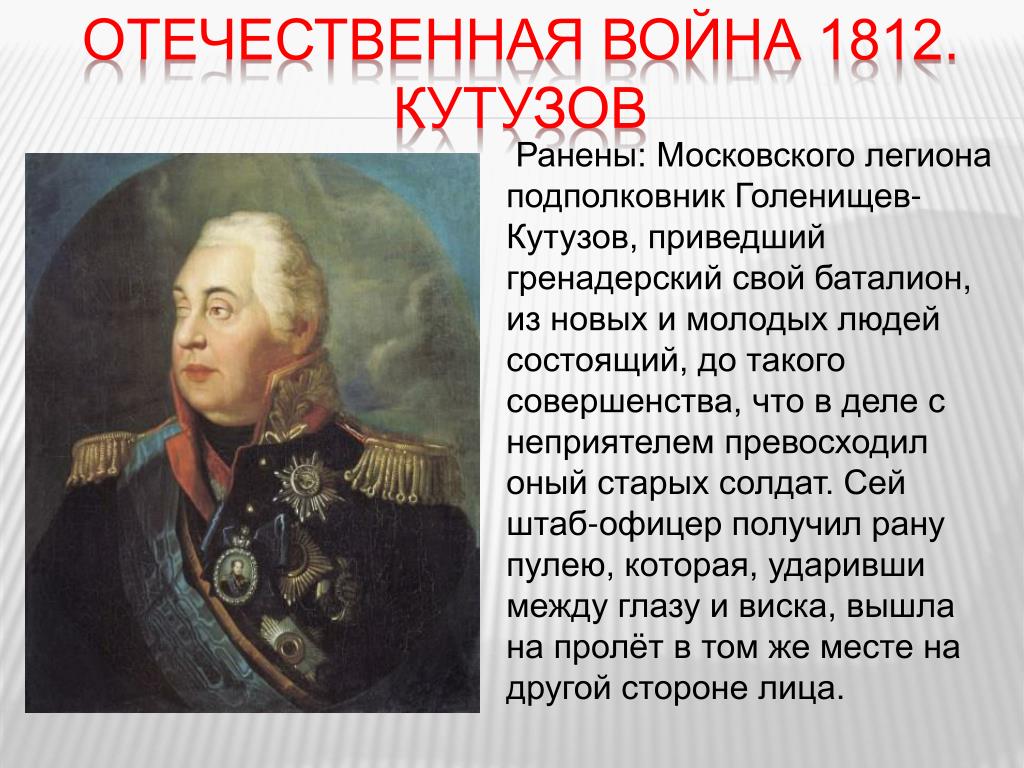 ОТЕЧЕСТВЕННАЯ ВОЙНА 1812. КУТУЗОВ

Ранены: Московского легиона подполковник Голенищев-Кутузов, приведший гренадерский свой баталион, из новых и молодых людей состоящий, до такого совершенства, что в деле с неприятелем превосходил оный старых солдат. Сей штаб-офицер получил рану пулею, которая, ударивши между глазу и виска, вышла на пролёт в том же месте на другой стороне лица.